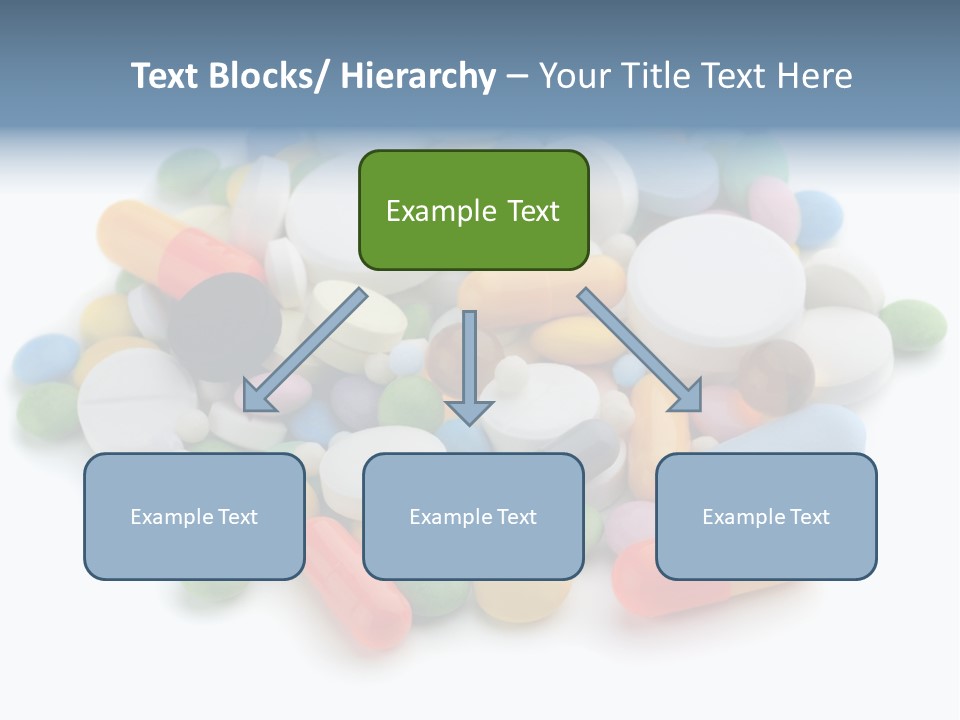 Text Blocks/ Hierarchy – Your Title Text Here

Example Text

Example Text

Example Text

Example Text